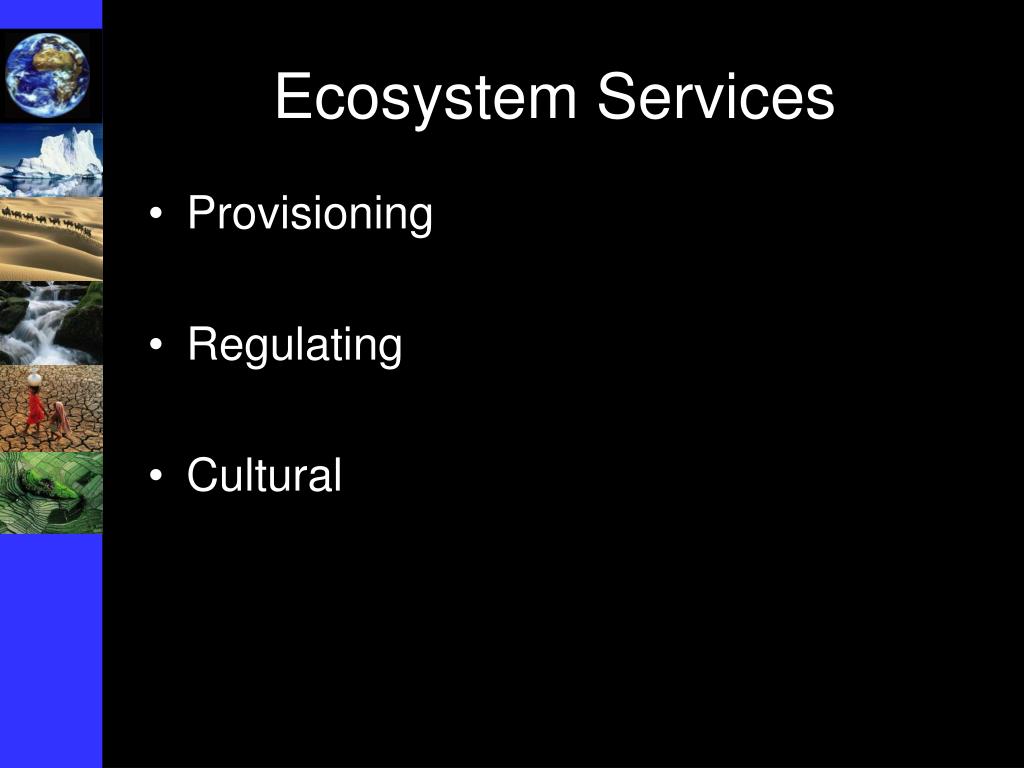 Ecosystem Services

• Provisioning

• Regulating

• Cultural